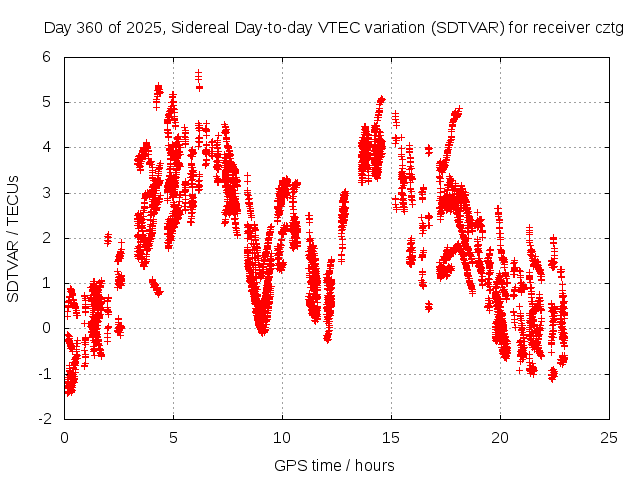 Day 360 of 2025, Sidereal Day-to-day VTEC variation (SDTVAR) for receiver cztg

SDTVAR / TECUs

6
5
4
3
2
1
0
-1
-2

0
5
10
15
20
25

GPS time / hours